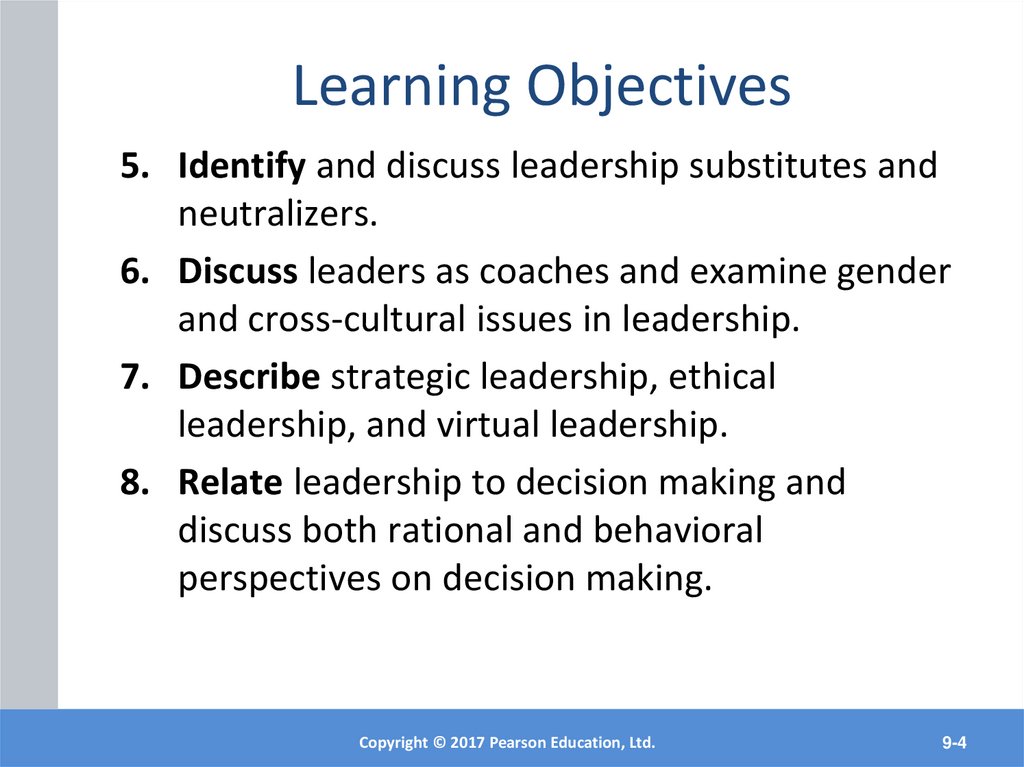 Learning Objectives

5. Identify and discuss leadership substitutes and neutralizers.

6. Discuss leaders as coaches and examine gender and cross-cultural issues in leadership.

7. Describe strategic leadership, ethical leadership, and virtual leadership.

8. Relate leadership to decision making and discuss both rational and behavioral perspectives on decision making.

Copyright © 2017 Pearson Education, Ltd.

9-4